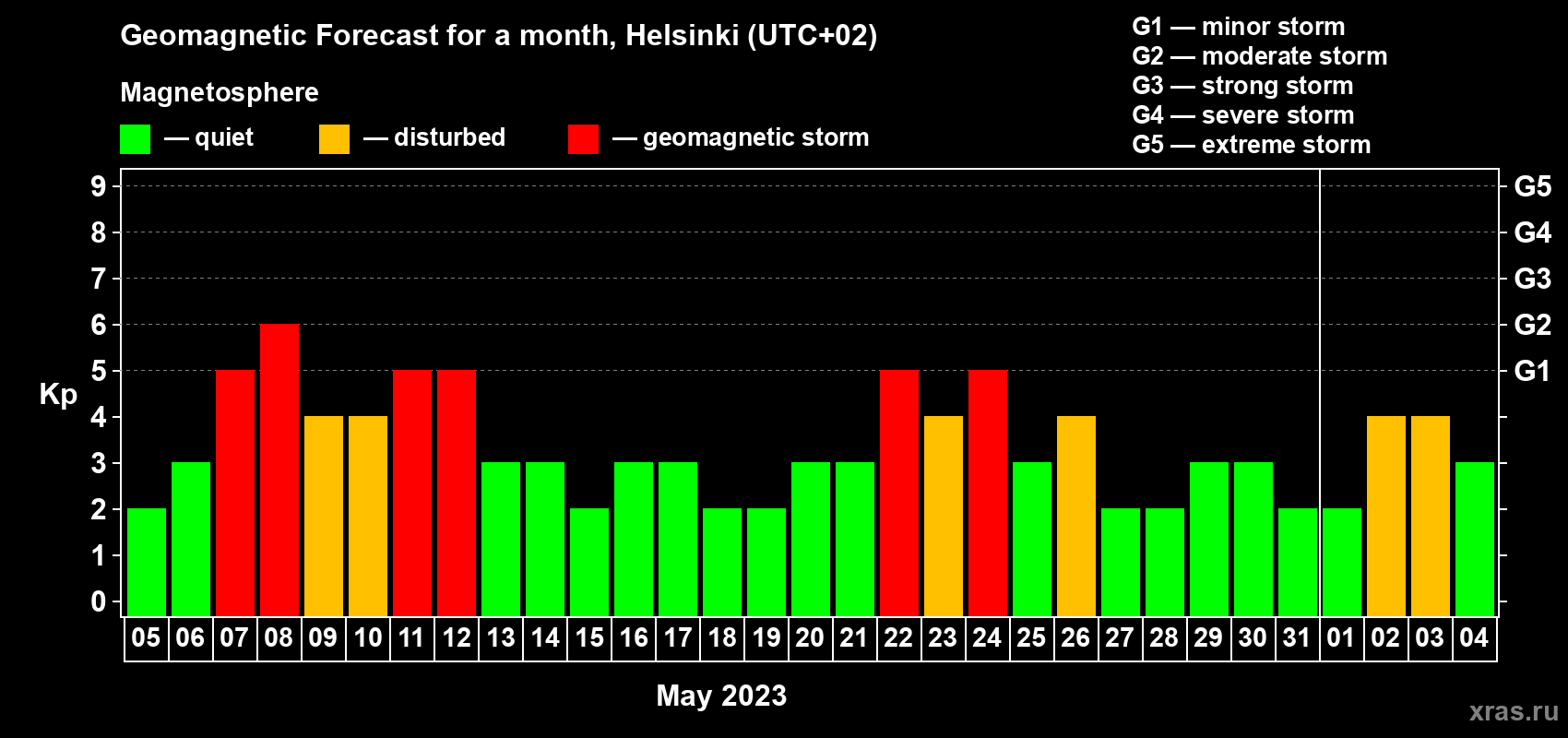 Geomagnetic Forecast for a month, Helsinki (UTC+02)

Magnetosphere

— quiet — disturbed — geomagnetic storm

G1 — minor storm
G2 — moderate storm
G3 — strong storm
G4 — severe storm
G5 — extreme storm

Kp

9 8 7 6 5 4 3 2 1 0

G5 G4 G3 G2 G1

05 06 07 08 09 10 11 12 13 14 15 16 17 18 19 20 21 22 23 24 25 26 27 28 29 30 31 01 02 03 04

May 2023

xras.ru